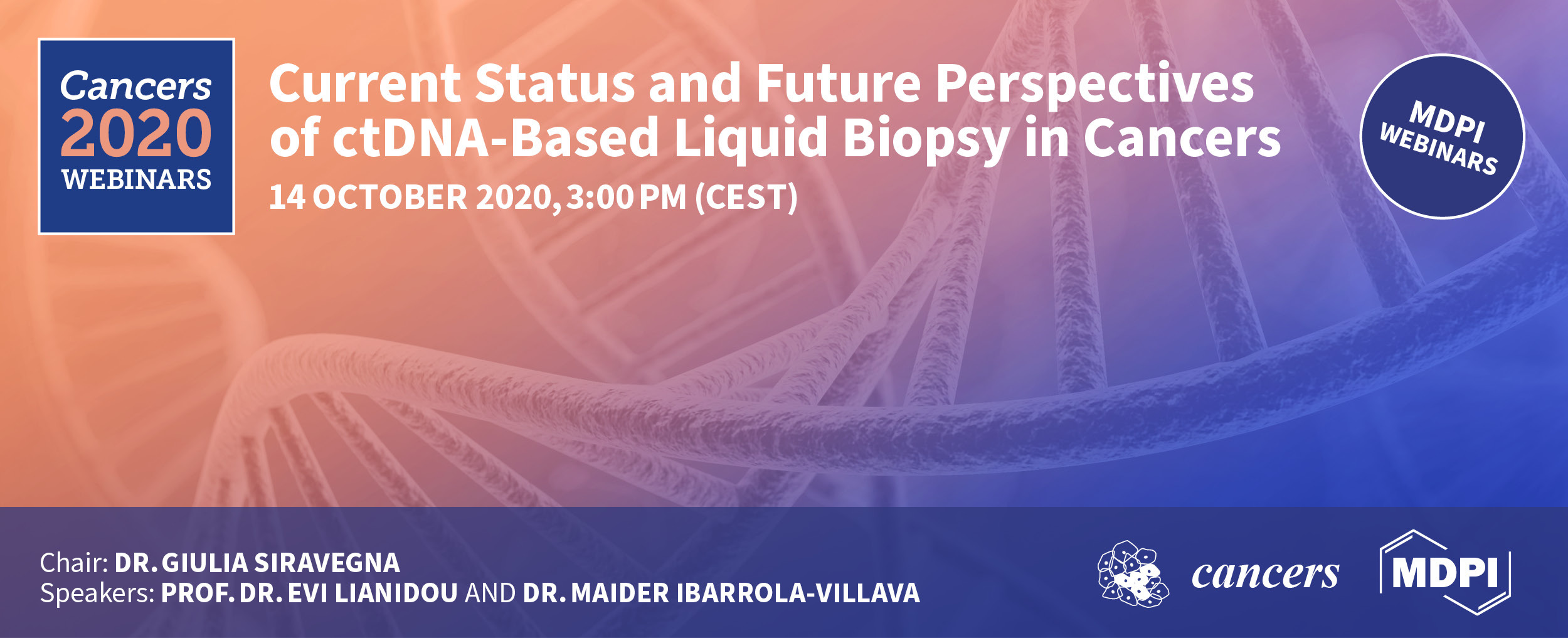 Cancers
2020
WEBINARS

Current Status and Future Perspectives of ctDNA-Based Liquid Biopsy in Cancers

14 OCTOBER 2020, 3:00 PM (CEST)

MDPI WEBINARS

Chair: DR. GIULIA SIRAVEGNA
Speakers: PROF. DR. EVI LIANIDOU AND DR. MAIDER IBARROLA-VILLAVA

cancers

MDPI